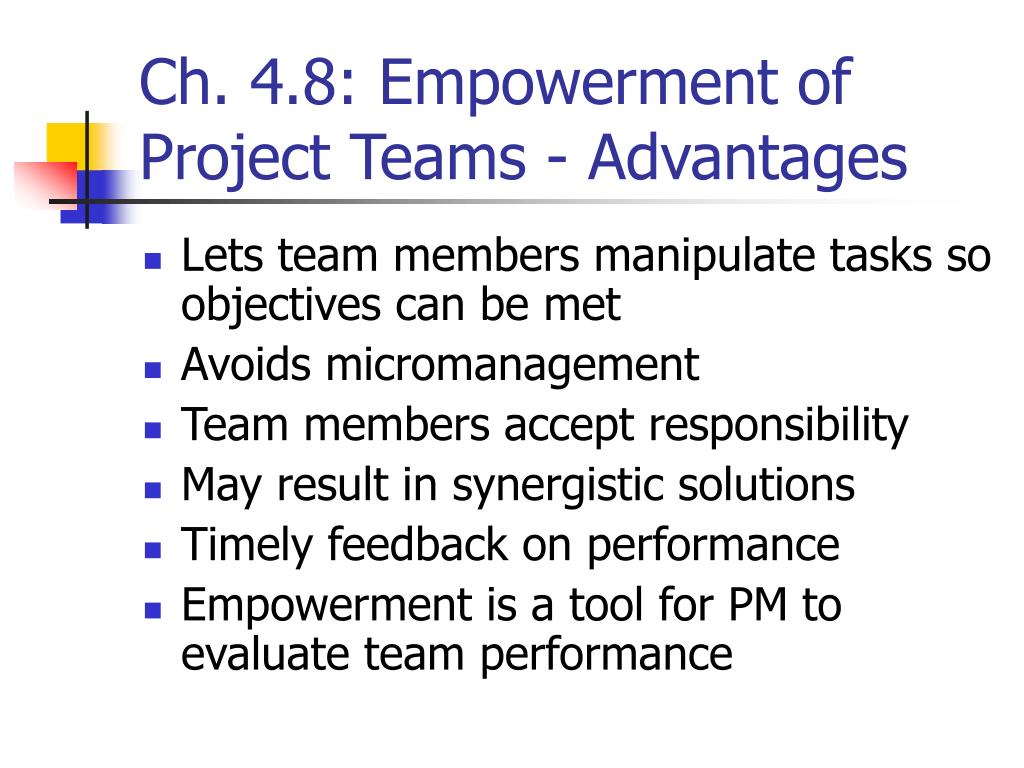 Ch. 4.8: Empowerment of Project Teams - Advantages

- Lets team members manipulate tasks so objectives can be met
- Avoids micromanagement
- Team members accept responsibility
- May result in synergistic solutions
- Timely feedback on performance
- Empowerment is a tool for PM to evaluate team performance